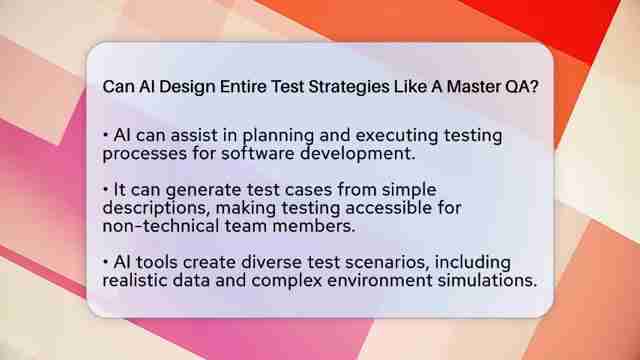 Can AI Design Entire Test Strategies Like A Master QA?

• AI can assist in planning and executing testing processes for software development.

• It can generate test cases from simple descriptions, making testing accessible for non-technical team members.

• AI tools create diverse test scenarios, including realistic data and complex environment simulations.